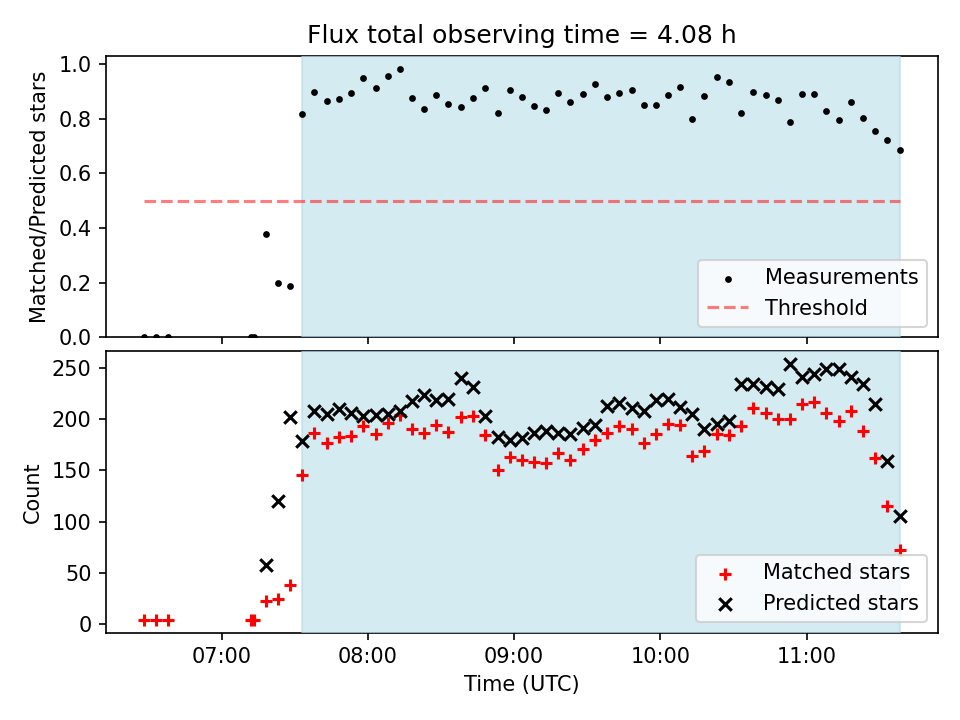 Flux total observing time = 4.08 h

Matched/Predicted stars

1.0
0.8
0.6
0.4
0.2
0.0

Measurements
Threshold

Count

250
200
150
100
50
0

Matched stars
Predicted stars

07:00
08:00
09:00
10:00
11:00

Time (UTC)